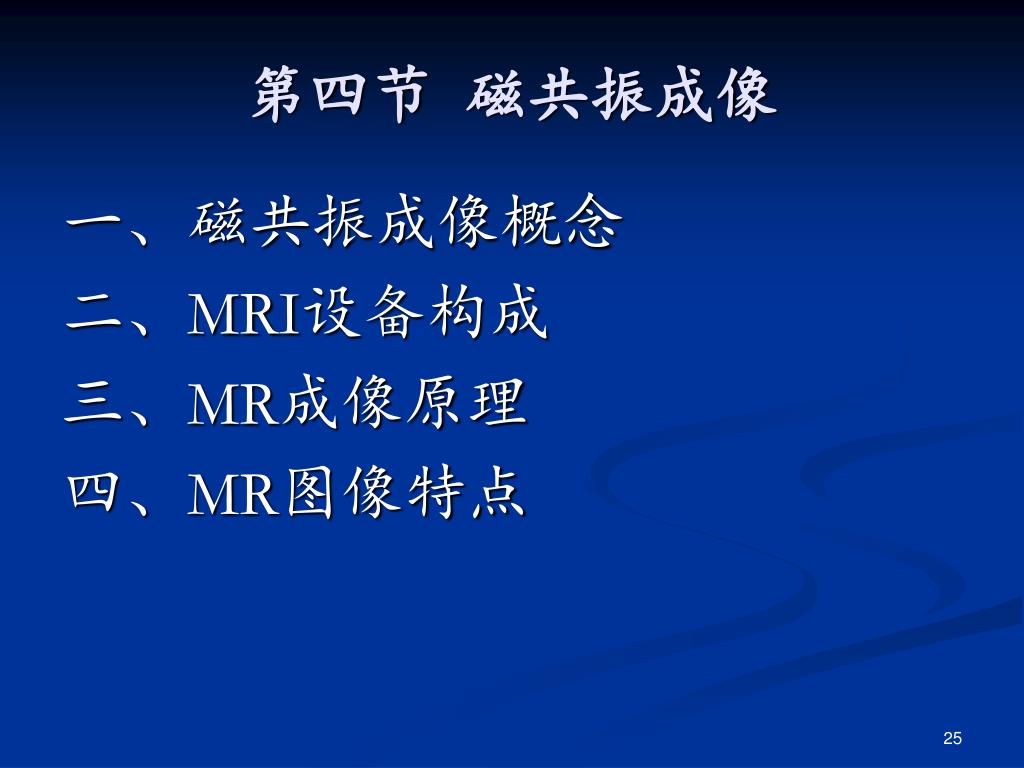 第四节 磁共振成像

一、磁共振成像概念
二、MRI设备构成
三、MR成像原理
四、MR图像特点

25